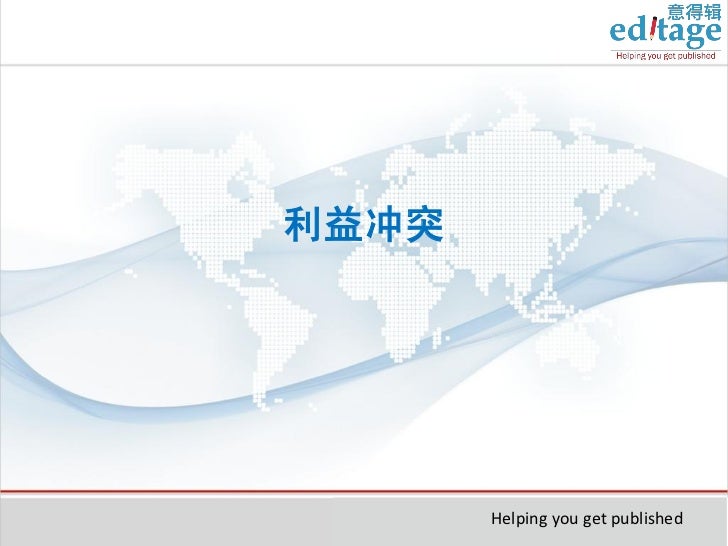 意得辑
editage
Helping you get published

利益冲突

Helping you get published